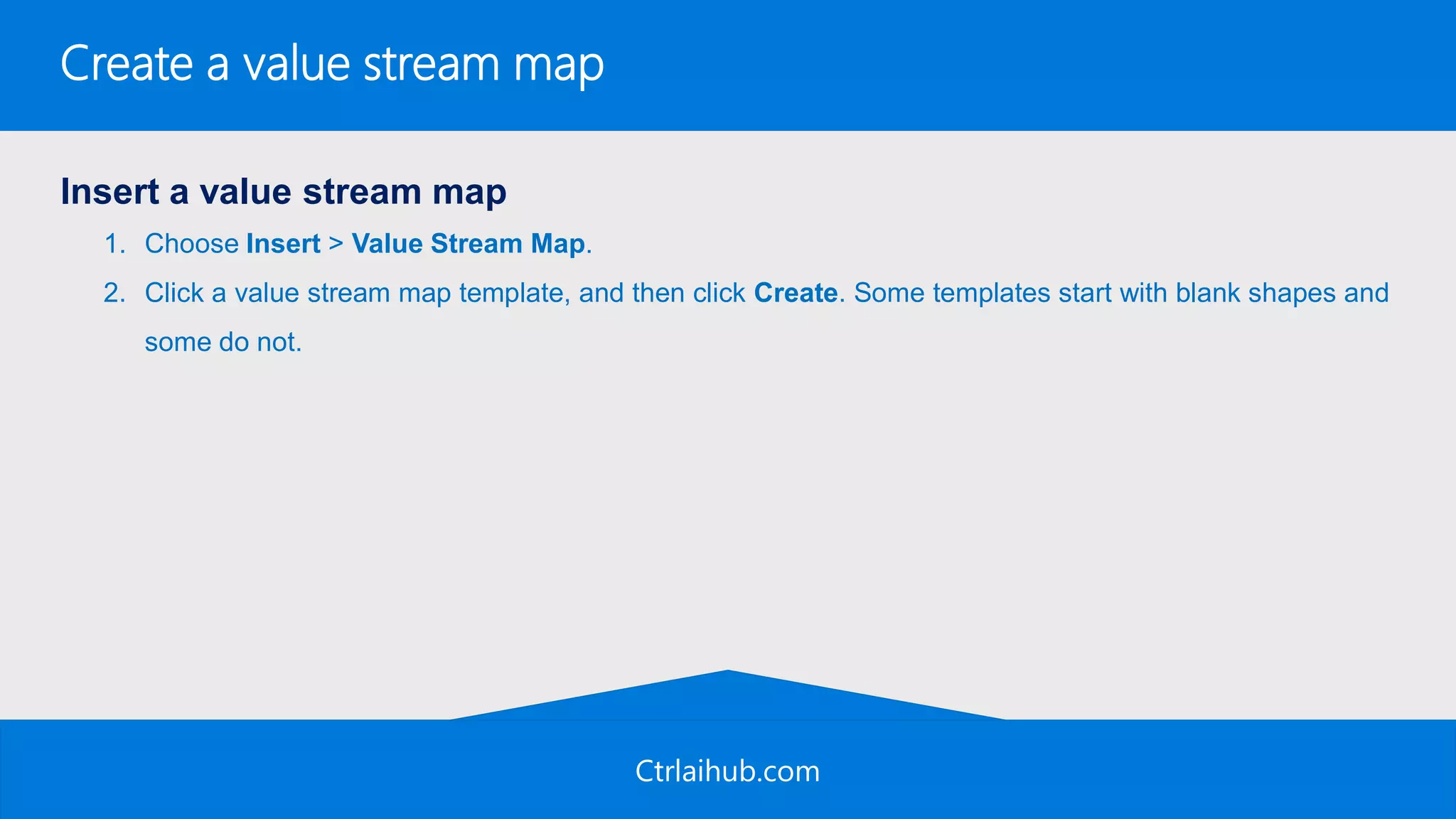 Create a value stream map

Insert a value stream map

1. Choose Insert > Value Stream Map.
2. Click a value stream map template, and then click Create. Some templates start with blank shapes and some do not.

Ctrlaihub.com